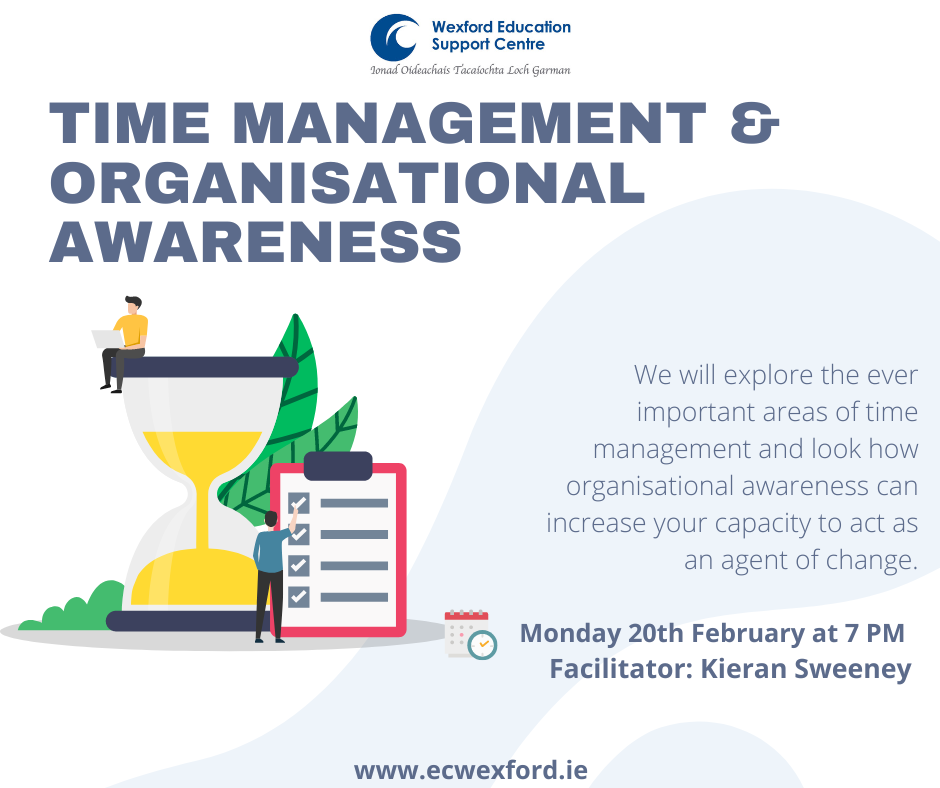 Wexford Education Support Centre
Ionad Oideachais Tacaíochta Loch Garman

TIME MANAGEMENT & ORGANISATIONAL AWARENESS

We will explore the ever important areas of time management and look how organisational awareness can increase your capacity to act as an agent of change.

Monday 20th February at 7 PM
Facilitator: Kieran Sweeney

www.ecwexford.ie